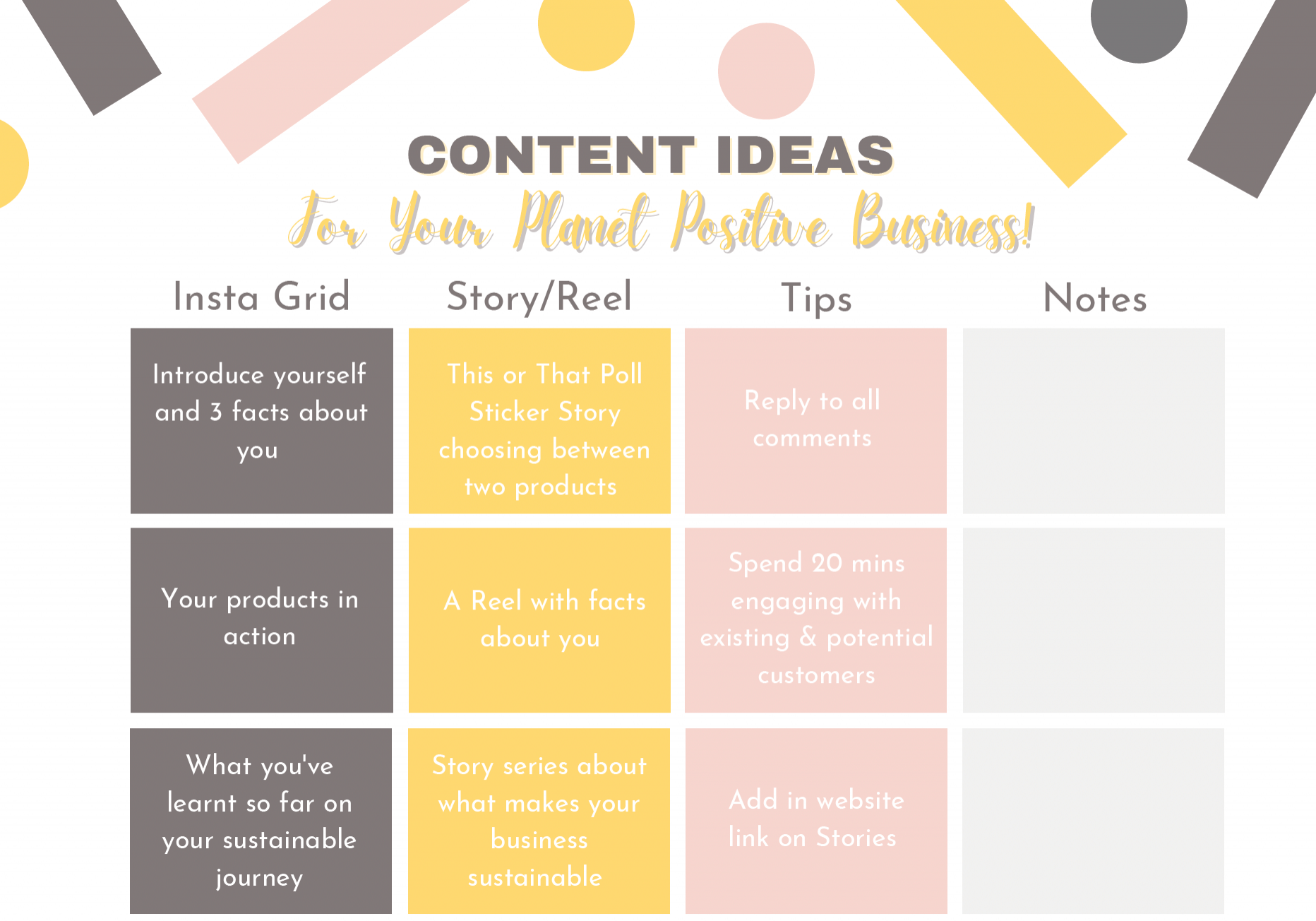 CONTENT IDEAS
For Your Planet Positive Business!

| Insta Grid | Story/Reel | Tips | Notes |
|---|---|---|---|
| Introduce yourself and 3 facts about you | This or That Poll Sticker Story choosing between two products | Reply to all comments | |
| Your products in action | A Reel with facts about you | Spend 20 mins engaging with existing & potential customers | |
| What you've learnt so far on your sustainable journey | Story series about what makes your business sustainable | Add in website link on Stories | |